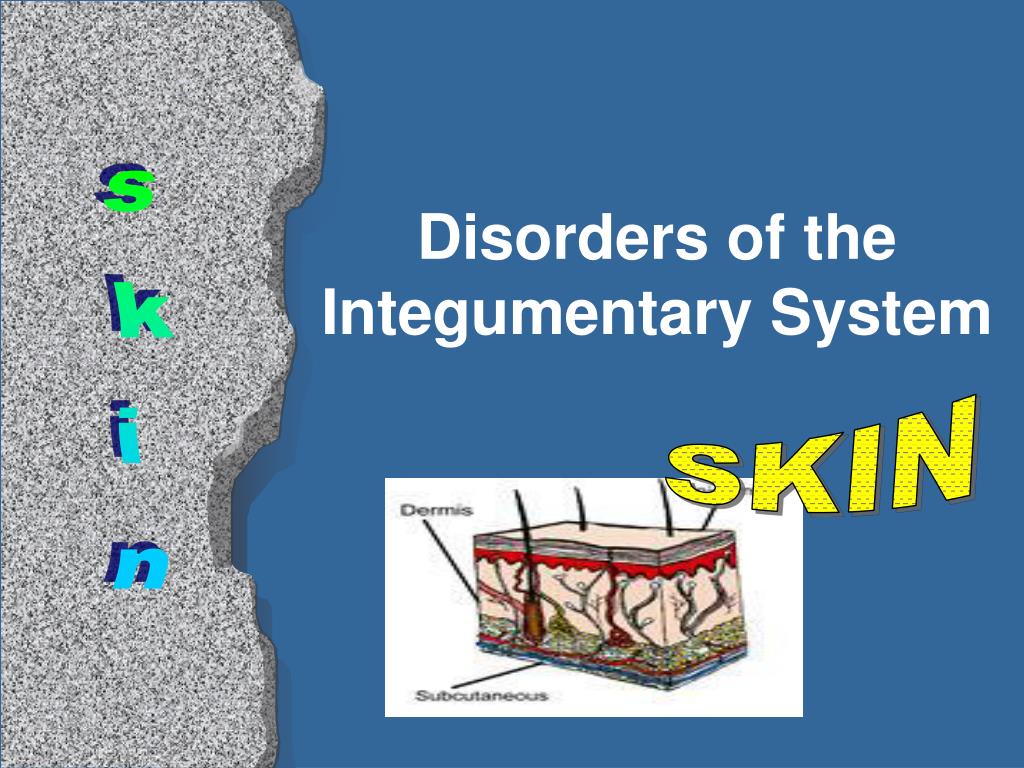 s
k
i
n

Disorders of the Integumentary System

SKIN

Dermis

Subcutaneous